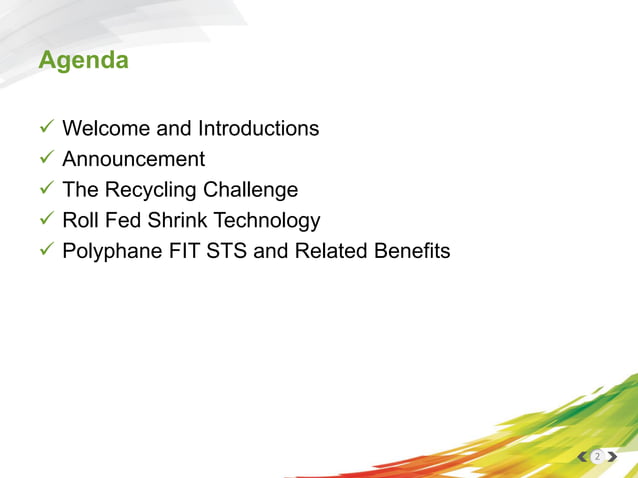 Agenda

✓ Welcome and Introductions
✓ Announcement
✓ The Recycling Challenge
✓ Roll Fed Shrink Technology
✓ Polyphane FIT STS and Related Benefits

2